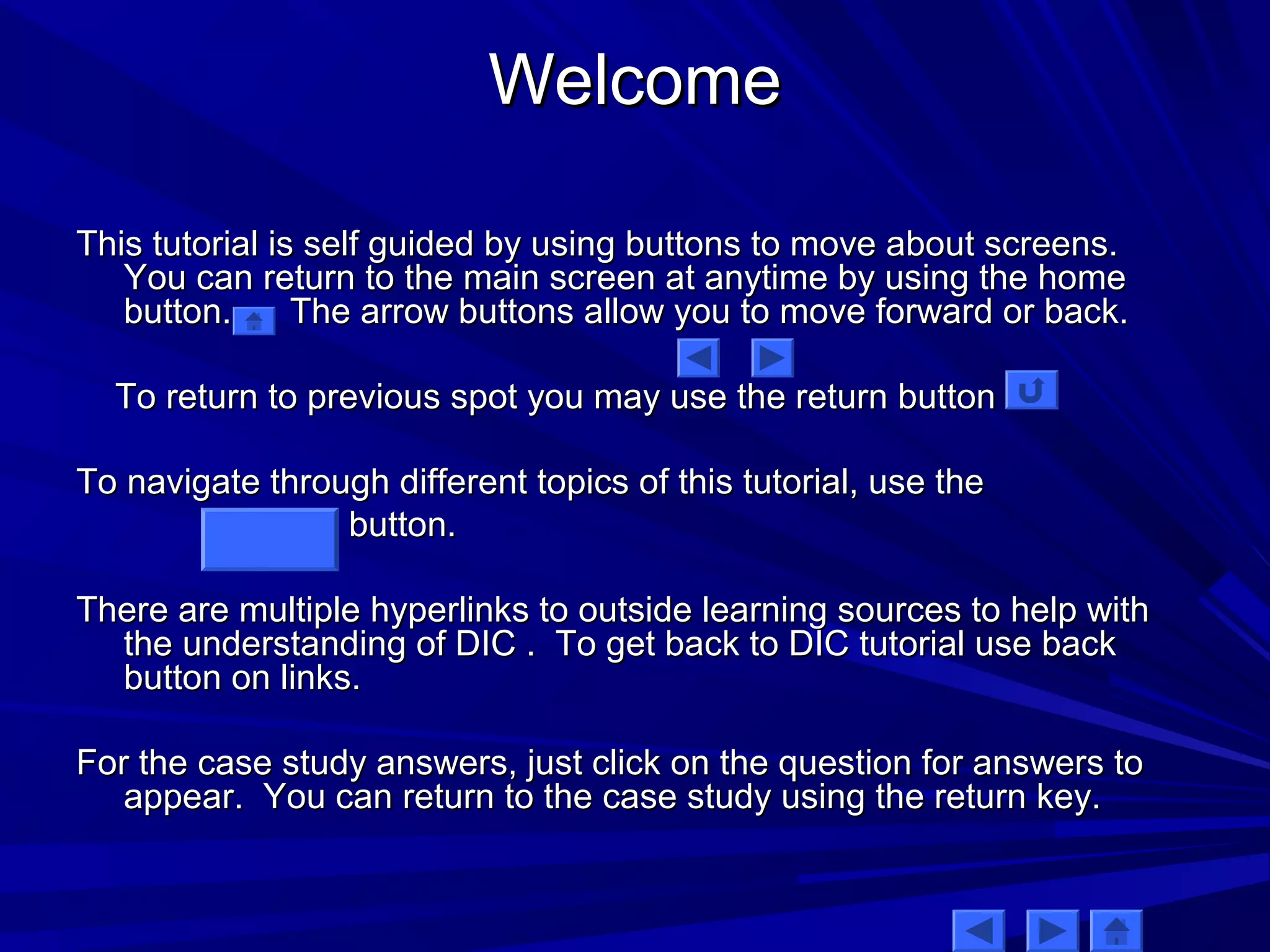 Welcome

This tutorial is self guided by using buttons to move about screens. You can return to the main screen at anytime by using the home button. The arrow buttons allow you to move forward or back.

To return to previous spot you may use the return button

To navigate through different topics of this tutorial, use the button.

There are multiple hyperlinks to outside learning sources to help with the understanding of DIC . To get back to DIC tutorial use back button on links.

For the case study answers, just click on the question for answers to appear. You can return to the case study using the return key.